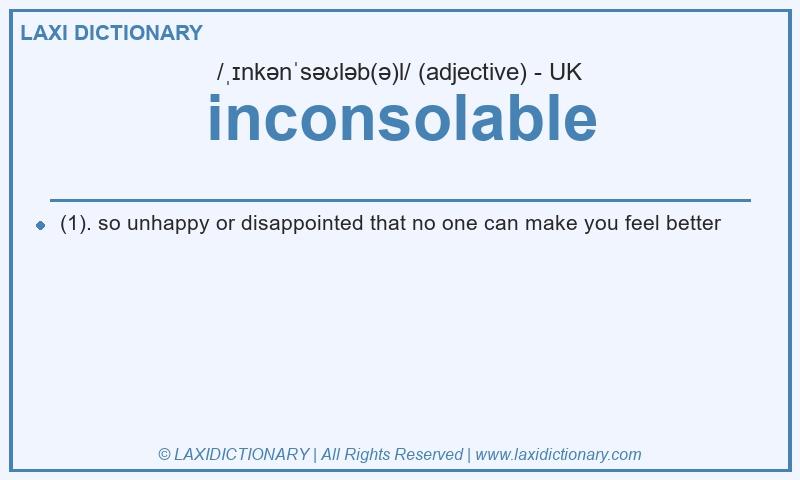 LAXI DICTIONARY

/ˌɪnkənˈsəʊləb(ə)l/ (adjective) - UK

inconsolable

(1). so unhappy or disappointed that no one can make you feel better

© LAXIDICTIONARY | All Rights Reserved | www.laxidictionary.com